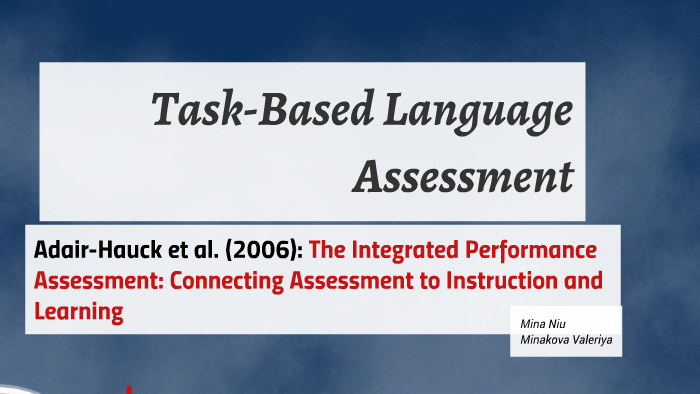 Task-Based Language Assessment

Adair-Hauck et al. (2006): The Integrated Performance Assessment: Connecting Assessment to Instruction and Learning

Mina Niu
Minakova Valeriya